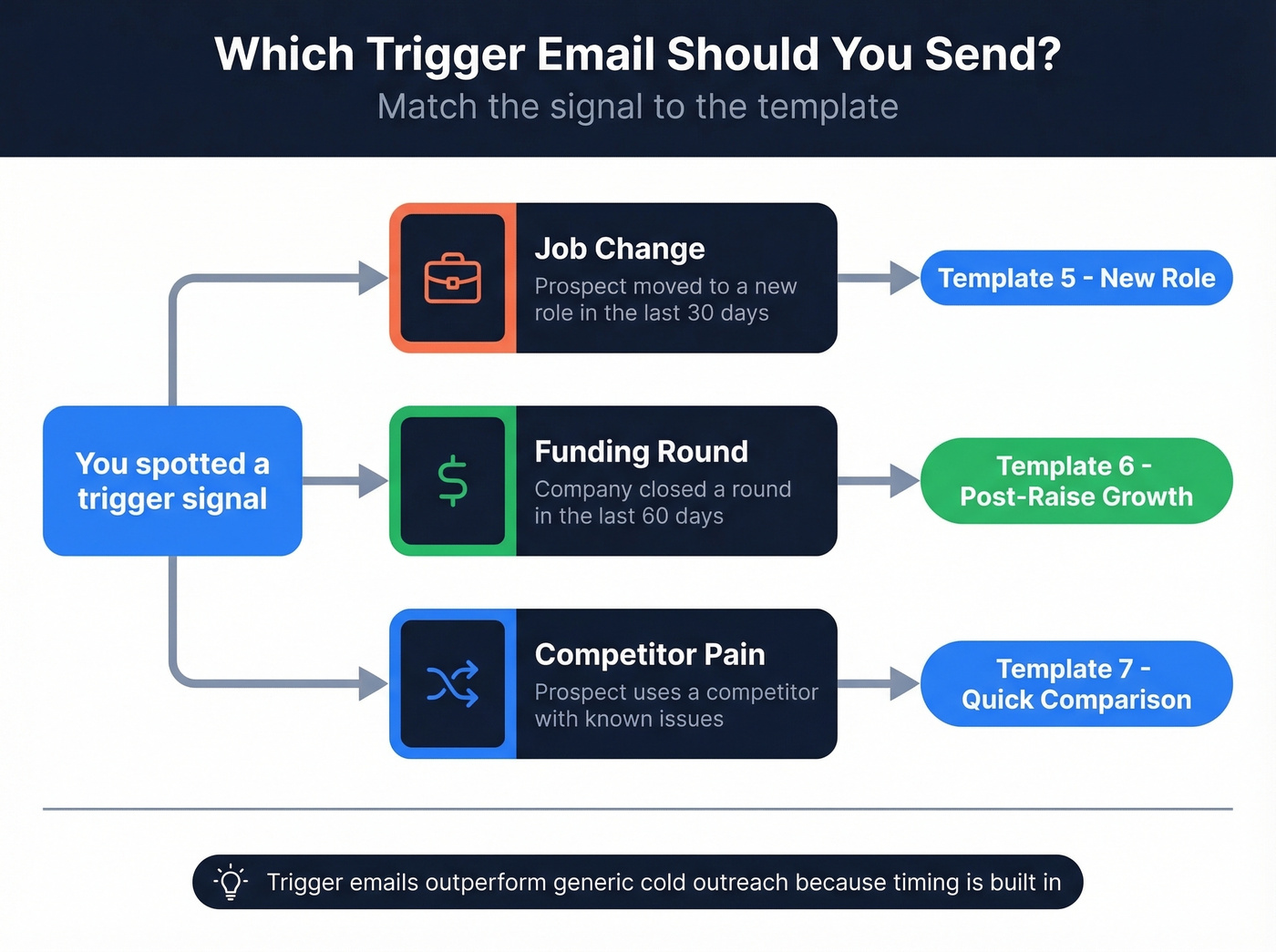 Which Trigger Email Should You Send?
Match the signal to the template

You spotted a trigger signal

Job Change
Prospect moved to a new role in the last 30 days

Template 5 - New Role

Funding Round
Company closed a round in the last 60 days

Template 6 - Post-Raise Growth

Competitor Pain
Prospect uses a competitor with known issues

Template 7 - Quick Comparison

Trigger emails outperform generic cold outreach because timing is built in